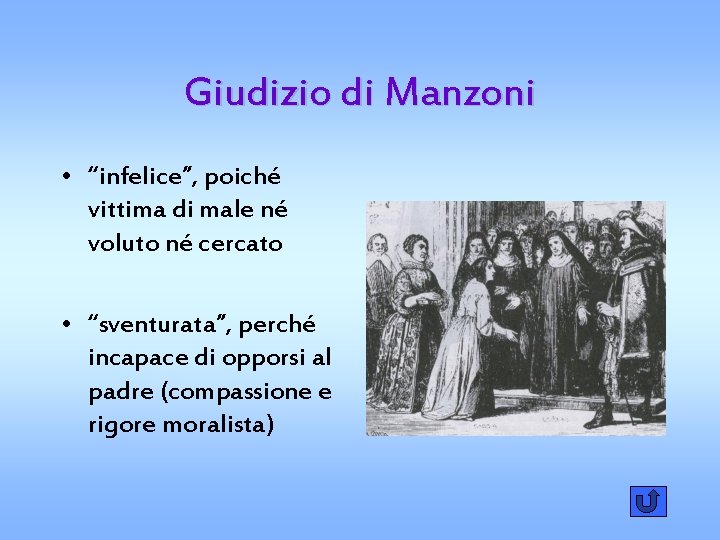 Giudizio di Manzoni

• "infelice", poiché vittima di male né voluto né cercato

• "sventurata", perché incapace di opporsi al padre (compassione e rigore moralista)